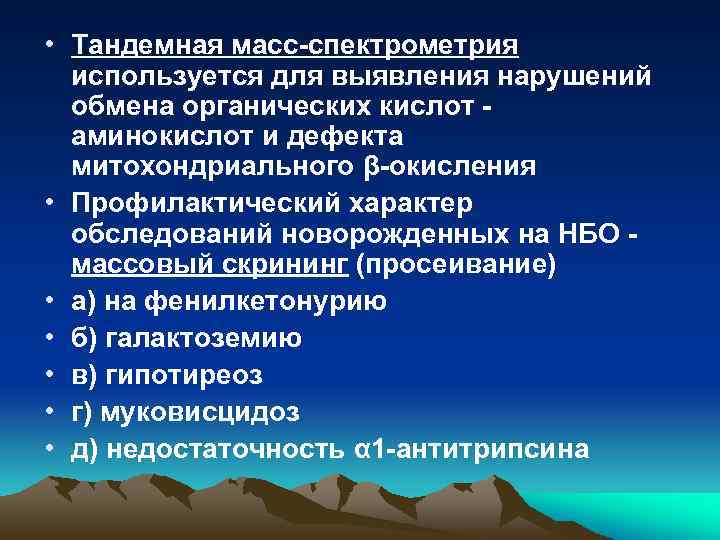 • Тандемная масс-спектрометрия используется для выявления нарушений обмена органических кислот - аминокислот и дефекта митохондриального β-окисления
• Профилактический характер обследований новорожденных на НБО - массовый скрининг (просеивание)
• а) на фенилкетонурию
• б) галактоземию
• в) гипотиреоз
• г) муковисцидоз
• д) недостаточность α1-антитрипсина